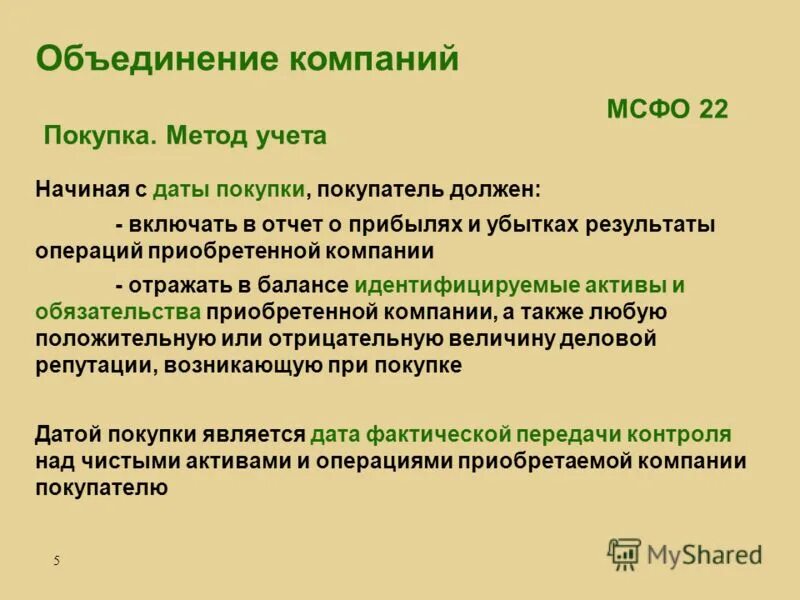 Объединение компаний

МСФО 22

Покупка. Метод учета

Начиная с даты покупки, покупатель должен:

- включать в отчет о прибылях и убытках результаты операций приобретенной компании

- отражать в балансе идентифицируемые активы и обязательства приобретенной компании, а также любую положительную или отрицательную величину деловой репутации, возникающую при покупке

Датой покупки является дата фактической передачи контроля над чистыми активами и операциями приобретаемой компании покупателю

5

MyShared